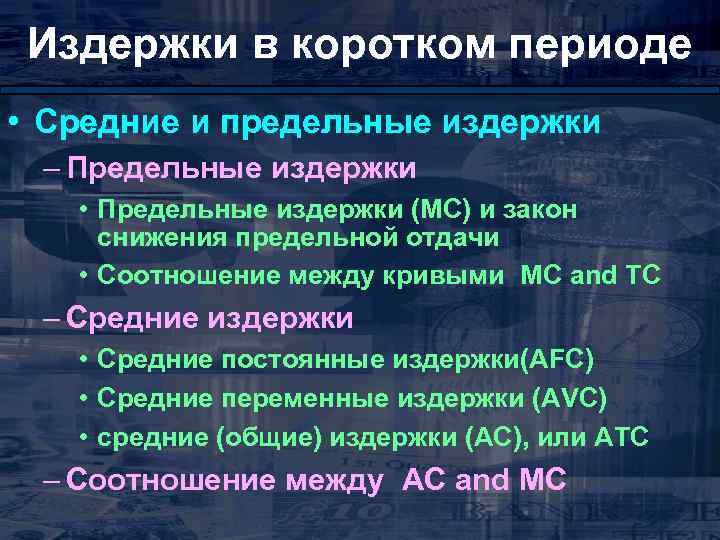 Издержки в коротком периоде

• Средние и предельные издержки
– Предельные издержки
• Предельные издержки (MC) и закон снижения предельной отдачи
• Соотношение между кривыми MC and TC
– Средние издержки
• Средние постоянные издержки(AFC)
• Средние переменные издержки (AVC)
• средние (общие) издержки (AC), или ATC
– Соотношение между AC and MC